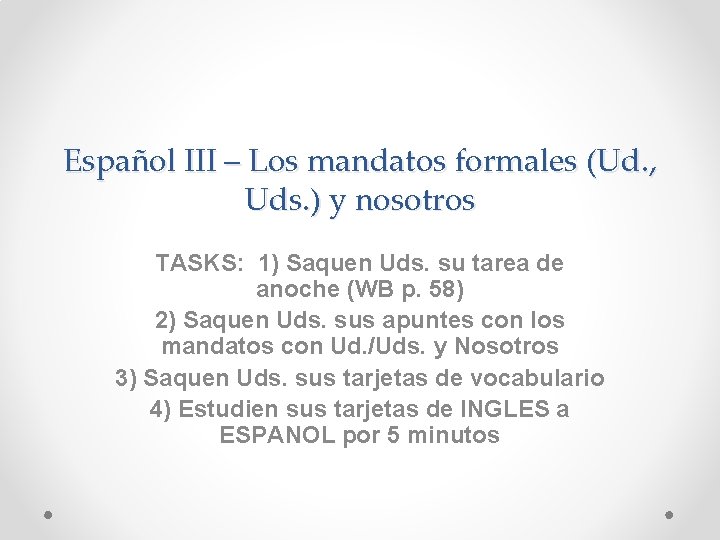 Español III – Los mandatos formales (Ud., Uds.) y nosotros

TASKS: 1) Saquen Uds. su tarea de anoche (WB p. 58)

2) Saquen Uds. sus apuntes con los mandatos con Ud./Uds. y Nosotros

3) Saquen Uds. sus tarjetas de vocabulario

4) Estudien sus tarjetas de INGLES a ESPANOL por 5 minutos